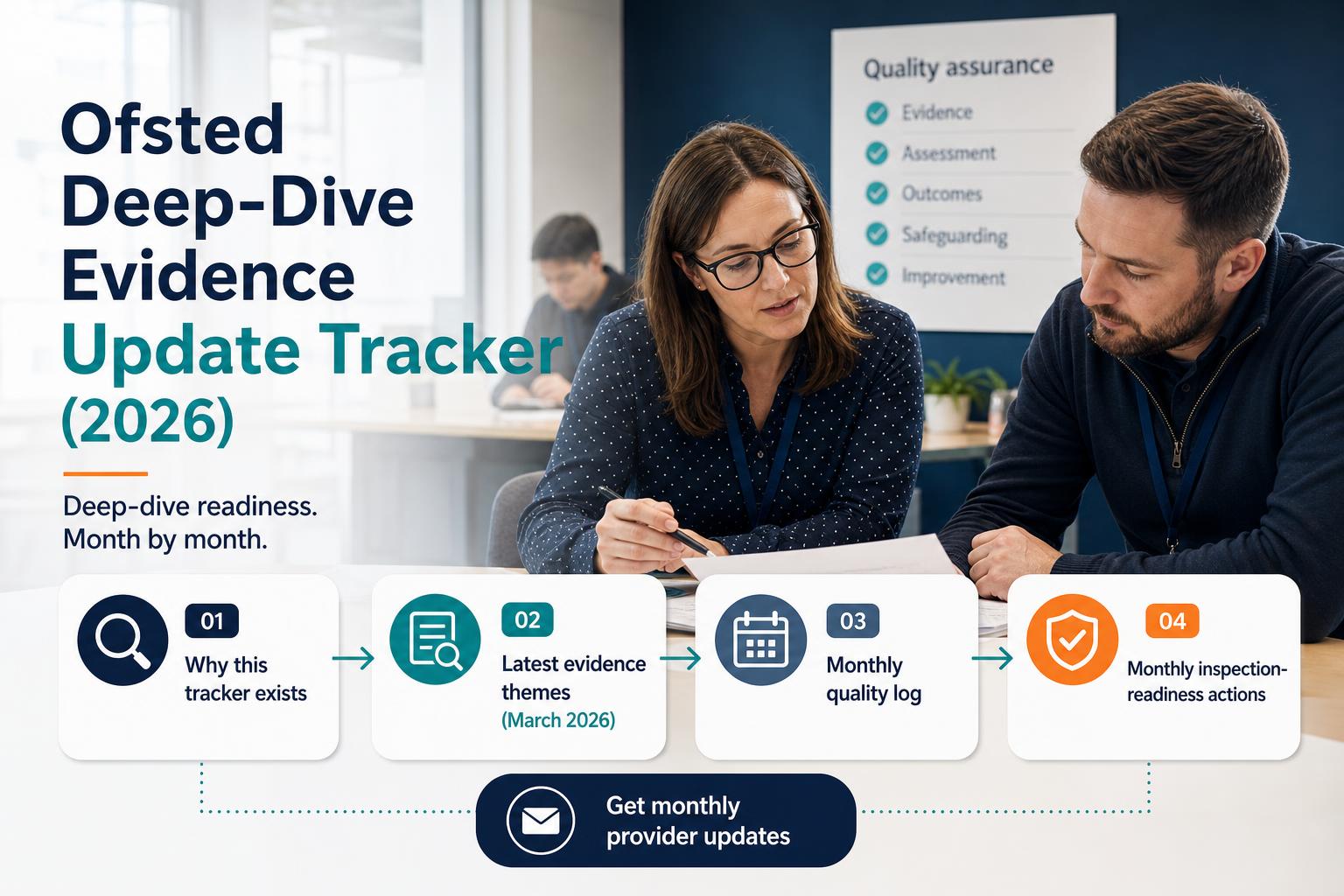 Ofsted Deep-Dive Evidence Update Tracker (2026)

Deep-dive readiness. Month by month.

Quality assurance
Evidence
Assessment
Outcomes
Safeguarding
Improvement

01
Why this tracker exists

02
Latest evidence themes
(March 2026)

03
Monthly quality log

04
Monthly inspection-readiness actions

Get monthly provider updates